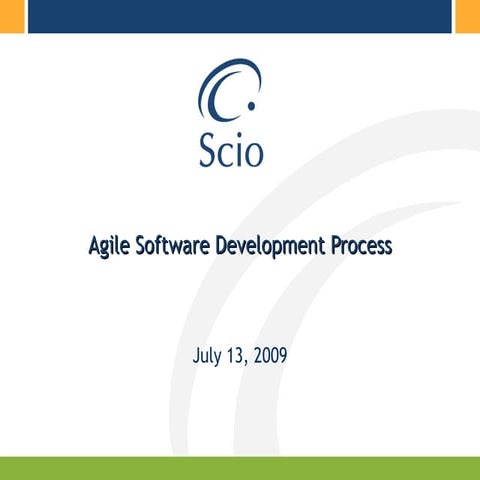 Scio

Agile Software Development Process

July 13, 2009